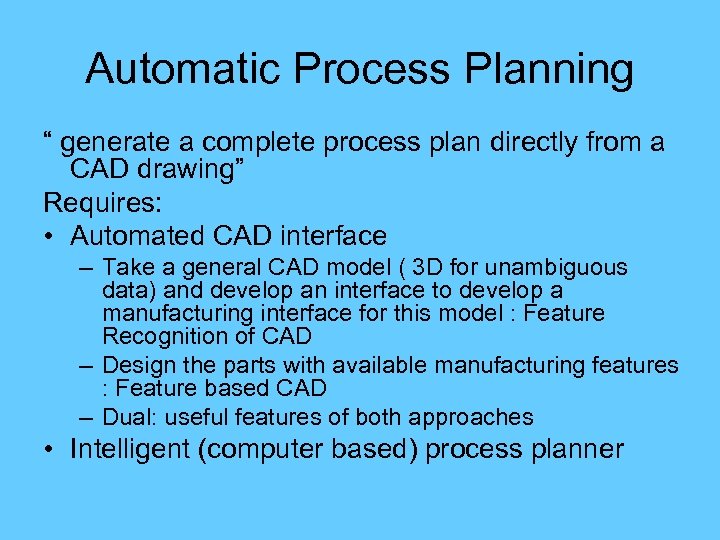 Automatic Process Planning

“ generate a complete process plan directly from a CAD drawing”

Requires:

• Automated CAD interface
– Take a general CAD model ( 3D for unambiguous data) and develop an interface to develop a manufacturing interface for this model : Feature Recognition of CAD
– Design the parts with available manufacturing features : Feature based CAD
– Dual: useful features of both approaches

• Intelligent (computer based) process planner